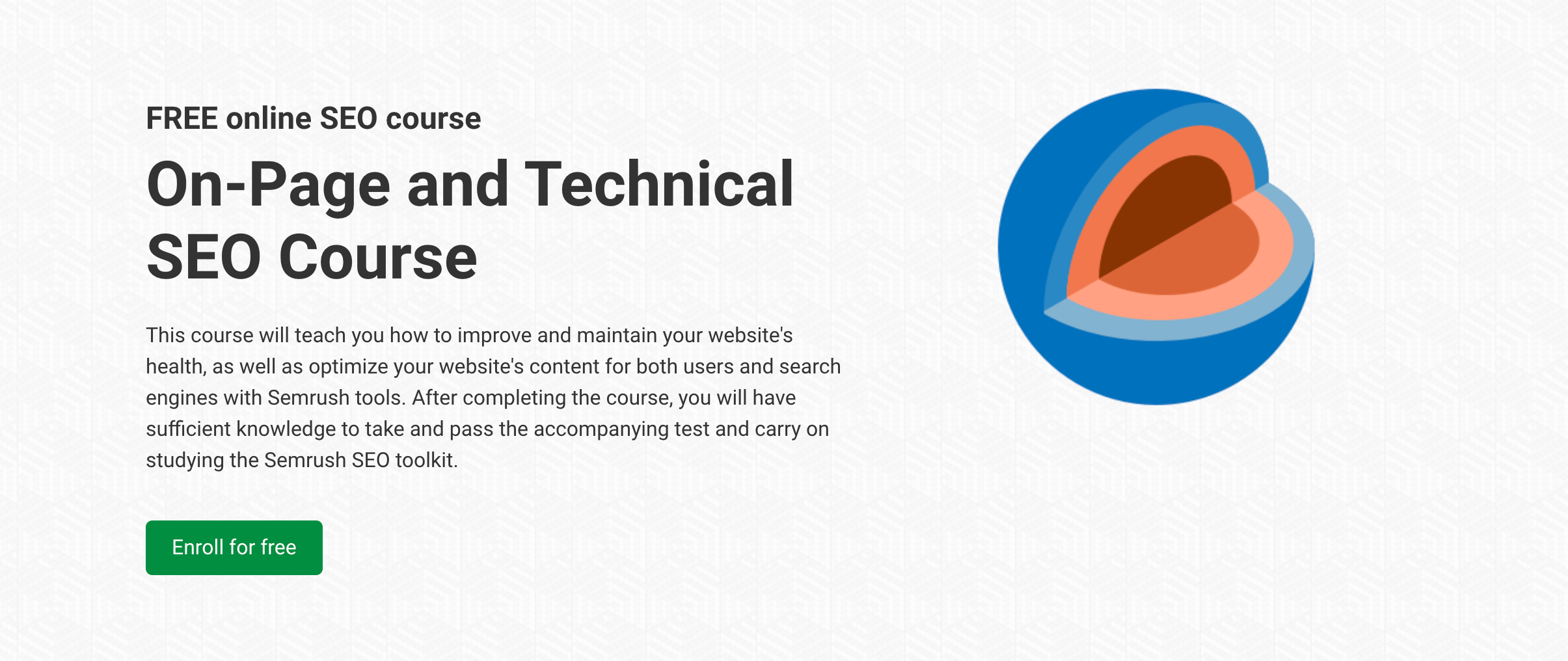 FREE online SEO course

On-Page and Technical SEO Course

This course will teach you how to improve and maintain your website's health, as well as optimize your website's content for both users and search engines with Semrush tools. After completing the course, you will have sufficient knowledge to take and pass the accompanying test and carry on studying the Semrush SEO toolkit.

Enroll for free